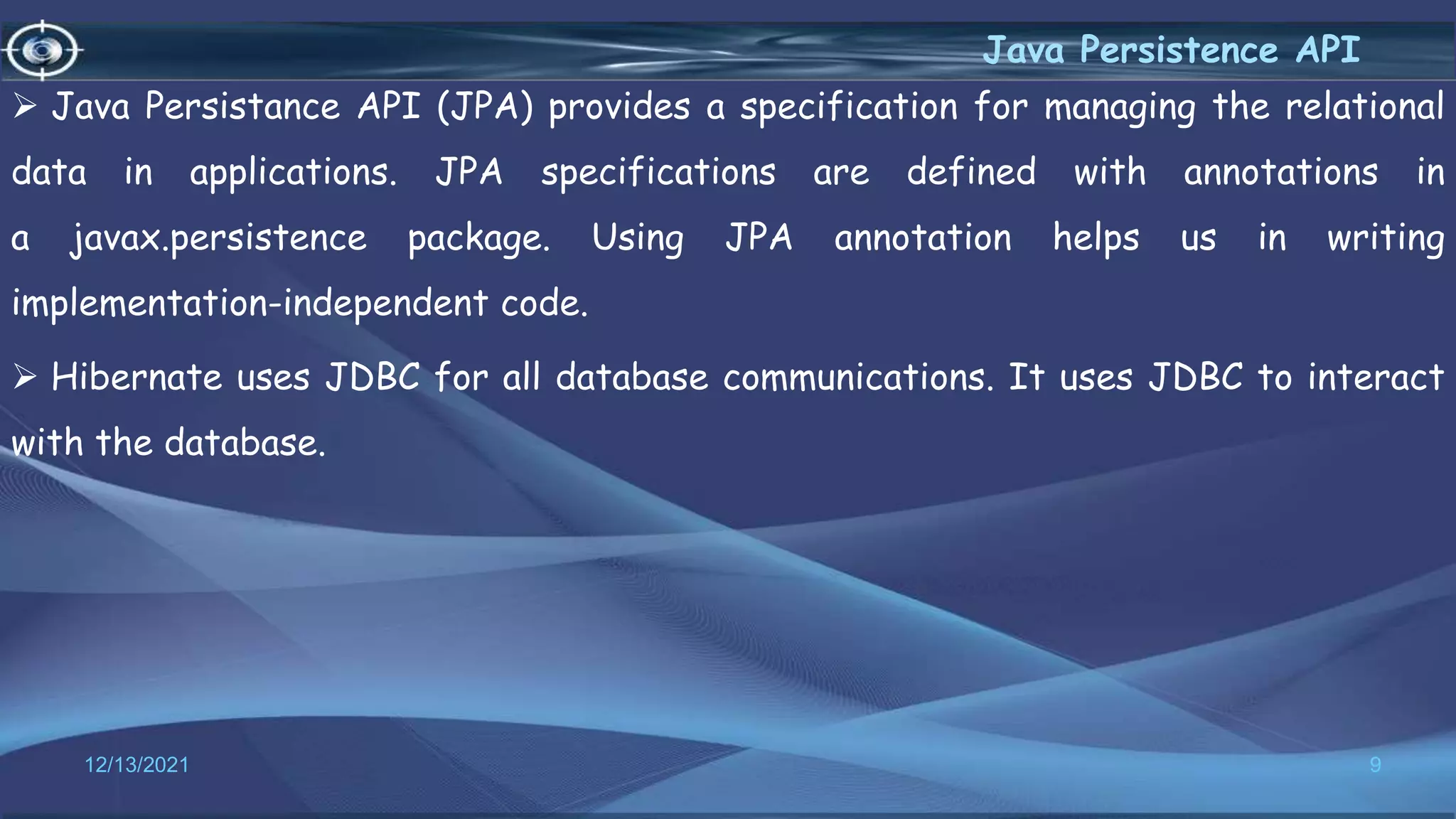 Java Persistence API

➢ Java Persistance API (JPA) provides a specification for managing the relational data in applications. JPA specifications are defined with annotations in a javax.persistence package. Using JPA annotation helps us in writing implementation-independent code.

➢ Hibernate uses JDBC for all database communications. It uses JDBC to interact with the database.

12/13/2021

9